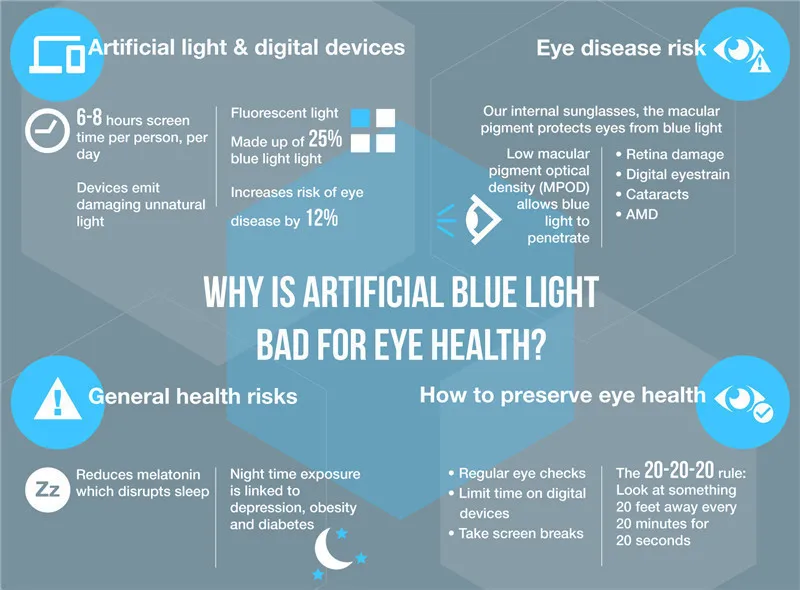 Artificial light & digital devices

6-8 hours screen time per person, per day

Devices emit damaging unnatural light

Fluorescent light

Made up of 25% blue light light

Increases risk of eye disease by 12%

Eye disease risk

Our internal sunglasses, the macular pigment protects eyes from blue light

Low macular pigment optical density (MPOD) allows blue light to penetrate

• Retina damage
• Digital eyestrain
• Cataracts
• AMD

WHY IS ARTIFICIAL BLUE LIGHT BAD FOR EYE HEALTH?

General health risks

Zz

Reduces melatonin which disrupts sleep

Night time exposure is linked to depression, obesity and diabetes

How to preserve eye health

• Regular eye checks
• Limit time on digital devices
• Take screen breaks

The 20-20-20 rule: Look at something 20 feet away every 20 minutes for 20 seconds